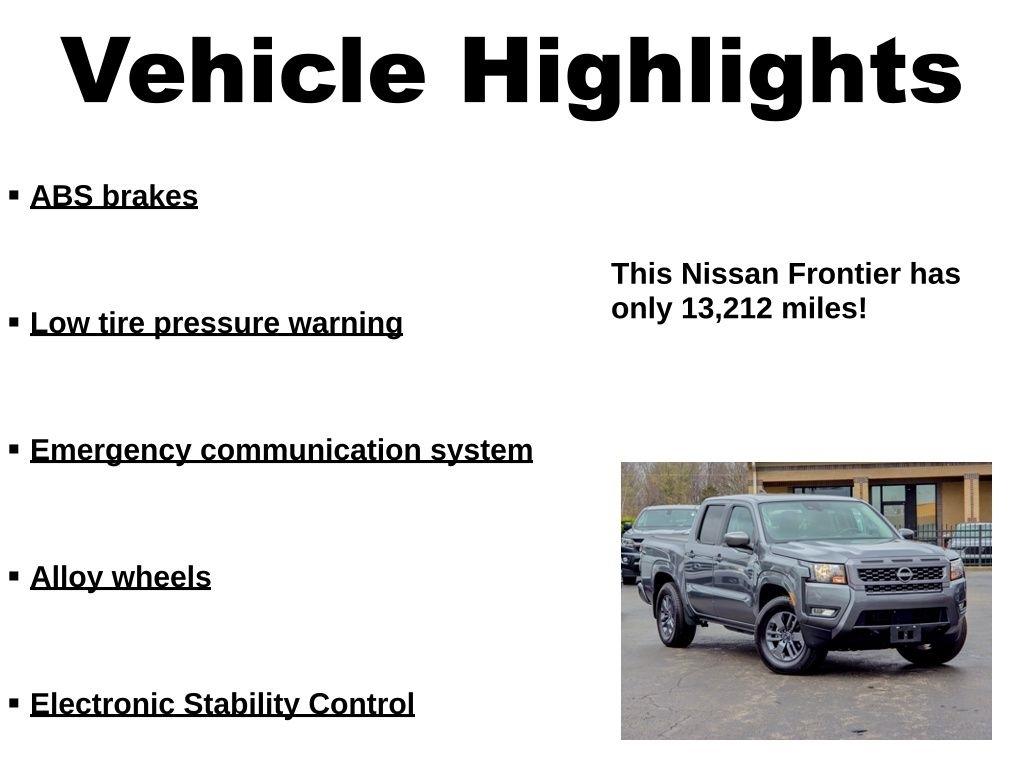 Vehicle Highlights

▪ ABS brakes

▪ Low tire pressure warning

▪ Emergency communication system

▪ Alloy wheels

▪ Electronic Stability Control

This Nissan Frontier has only 13,212 miles!